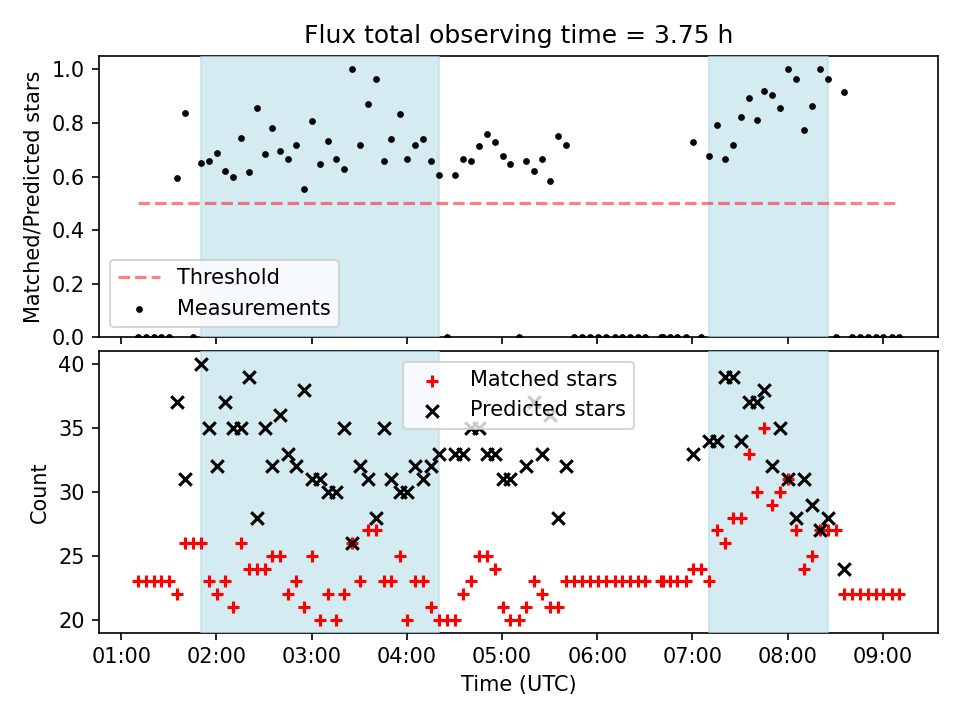 Flux total observing time = 3.75 h

Matched/Predicted stars

1.0
0.8
0.6
0.4
0.2
0.0

Threshold
Measurements

Count

40
35
30
25
20

Matched stars
Predicted stars

01:00 02:00 03:00 04:00 05:00 06:00 07:00 08:00 09:00

Time (UTC)